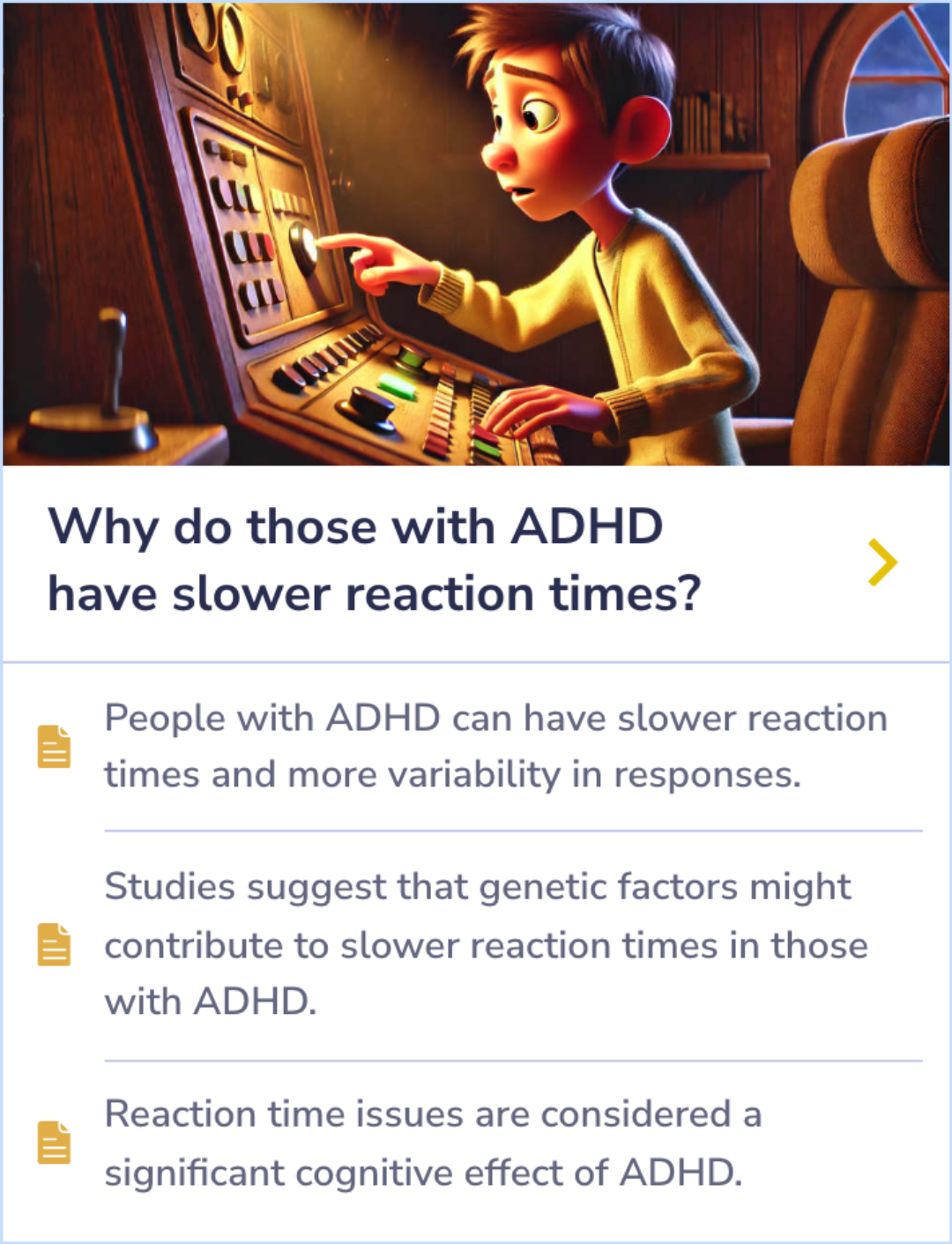 Why do those with ADHD have slower reaction times?

People with ADHD can have slower reaction times and more variability in responses.

Studies suggest that genetic factors might contribute to slower reaction times in those with ADHD.

Reaction time issues are considered a significant cognitive effect of ADHD.